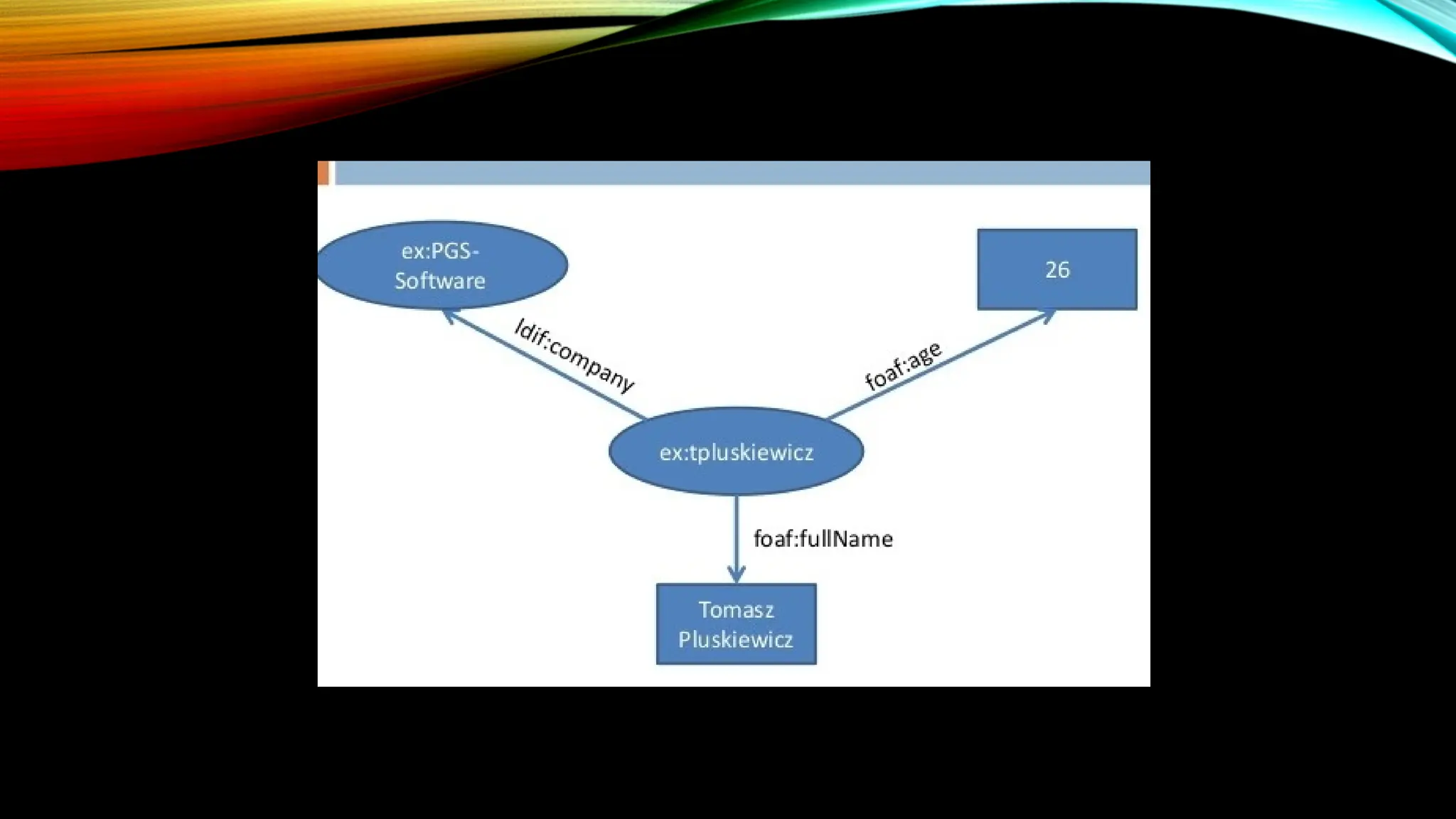 ex:PGS-Software

26

ldif:company

foaf:age

ex:tpluskiewicz

foaf:fullName

Tomasz Pluskiewicz